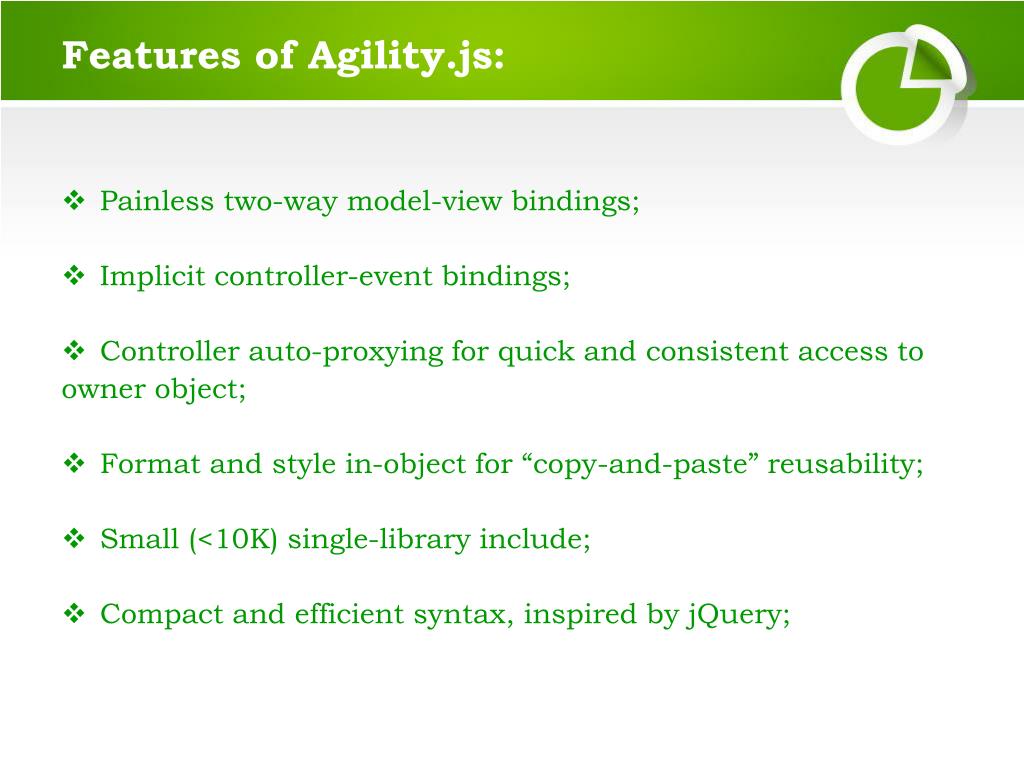 Features of Agility.js:

❖ Painless two-way model-view bindings;

❖ Implicit controller-event bindings;

❖ Controller auto-proxying for quick and consistent access to owner object;

❖ Format and style in-object for “copy-and-paste” reusability;

❖ Small (<10K) single-library include;

❖ Compact and efficient syntax, inspired by jQuery;